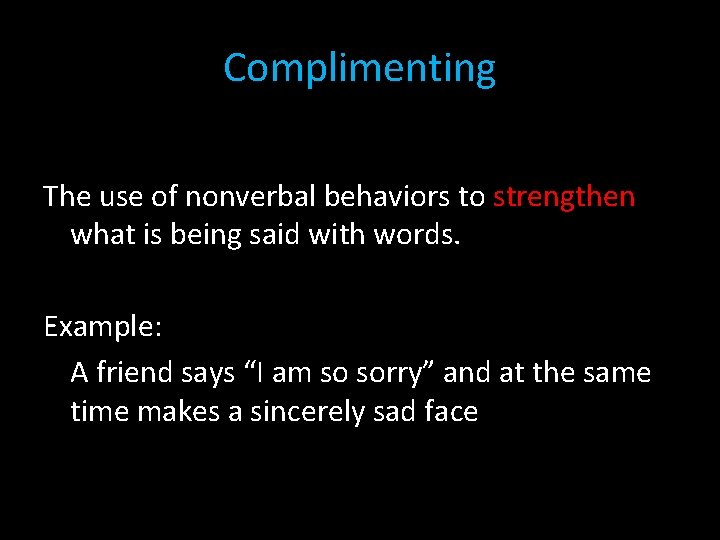 Complimenting

The use of nonverbal behaviors to strengthen what is being said with words.

Example:

A friend says "I am so sorry" and at the same time makes a sincerely sad face